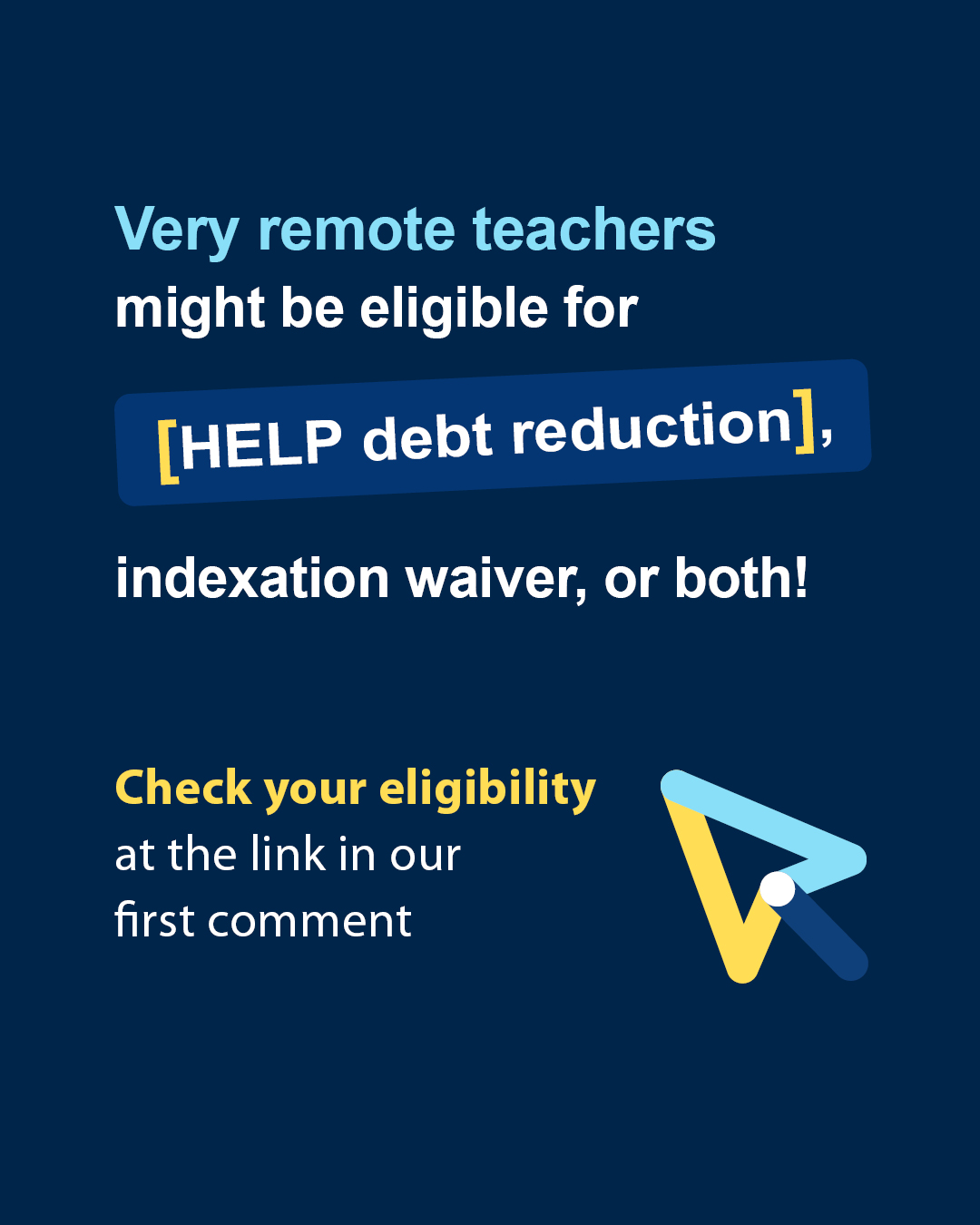 Very remote teachers might be eligible for

[HELP debt reduction],

indexation waiver, or both!

Check your eligibility at the link in our first comment